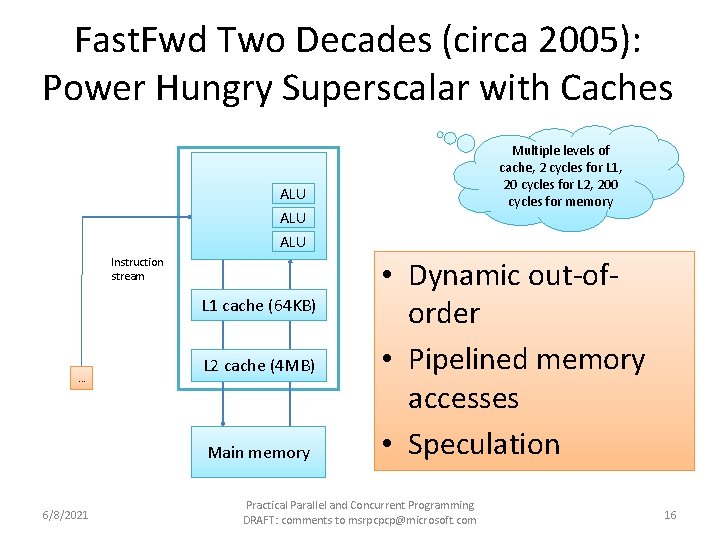 FastFwd Two Decades (circa 2005): Power Hungry Superscalar with Caches

Multiple levels of cache, 2 cycles for L1, 20 cycles for L2, 200 cycles for memory

ALU
ALU
ALU

Instruction stream

L1 cache (64KB)

L2 cache (4MB)

...

Main memory

• Dynamic out-of-order
• Pipelined memory accesses
• Speculation

6/8/2021

Practical Parallel and Concurrent Programming
DRAFT: comments to msrpcpcp@microsoft.com

16